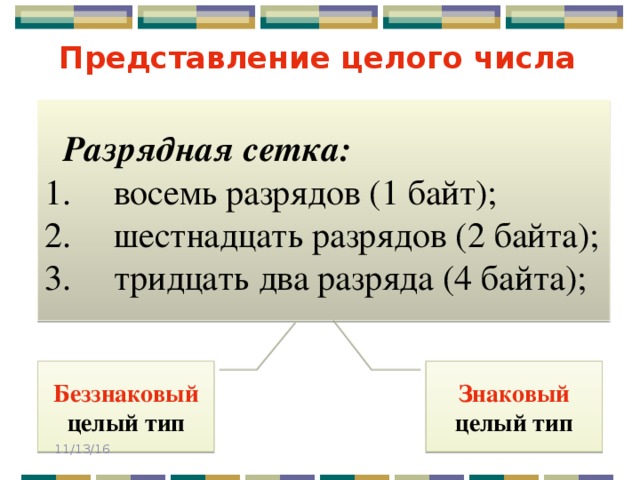 Представление целого числа

Разрядная сетка:
1. восемь разрядов (1 байт);
2. шестнадцать разрядов (2 байта);
3. тридцать два разряда (4 байта);

Беззнаковый целый тип

Знаковый целый тип

11/13/16